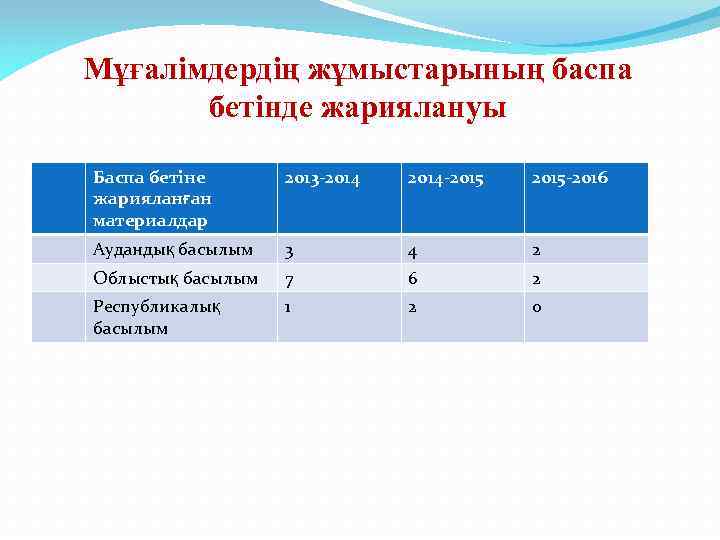 Мұғалімдердің жұмыстарының баспа бетінде жариялануы

| | Баспа бетіне жарияланған материалдар | 2013-2014 | 2014-2015 | 2015-2016 |
|---|---|---|---|---|
| | Аудандық басылым | 3 | 4 | 2 |
| | Облыстық басылым | 7 | 6 | 2 |
| | Республикалық басылым | 1 | 2 | 0 |